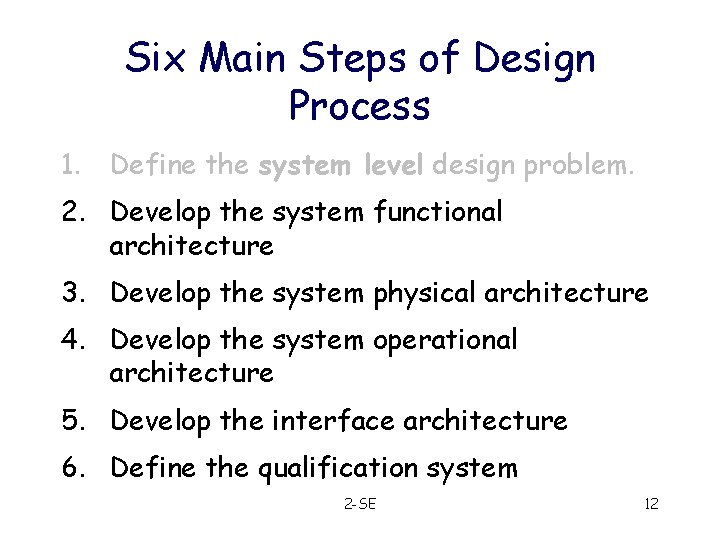 Six Main Steps of Design Process

1. Define the system level design problem.
2. Develop the system functional architecture
3. Develop the system physical architecture
4. Develop the system operational architecture
5. Develop the interface architecture
6. Define the qualification system

2-SE

12